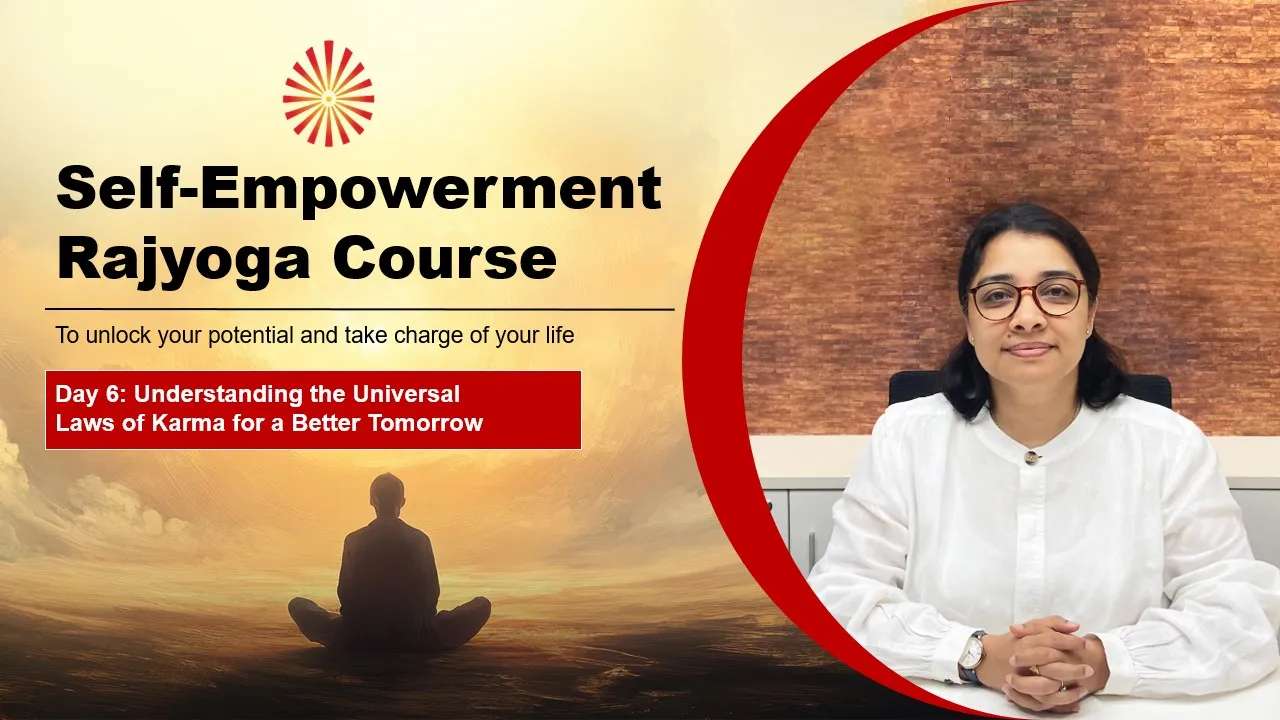 Self-Empowerment Rajyoga Course

To unlock your potential and take charge of your life

Day 6: Understanding the Universal Laws of Karma for a Better Tomorrow